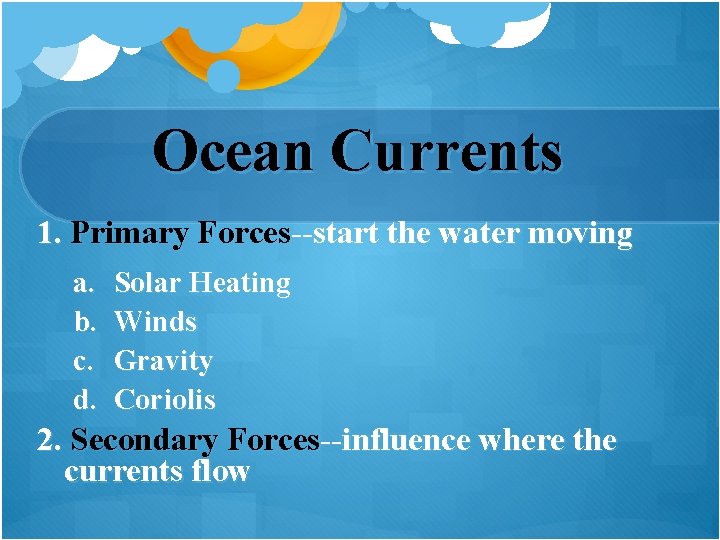 Ocean Currents

1. Primary Forces--start the water moving

a. Solar Heating
b. Winds
c. Gravity
d. Coriolis

2. Secondary Forces--influence where the currents flow